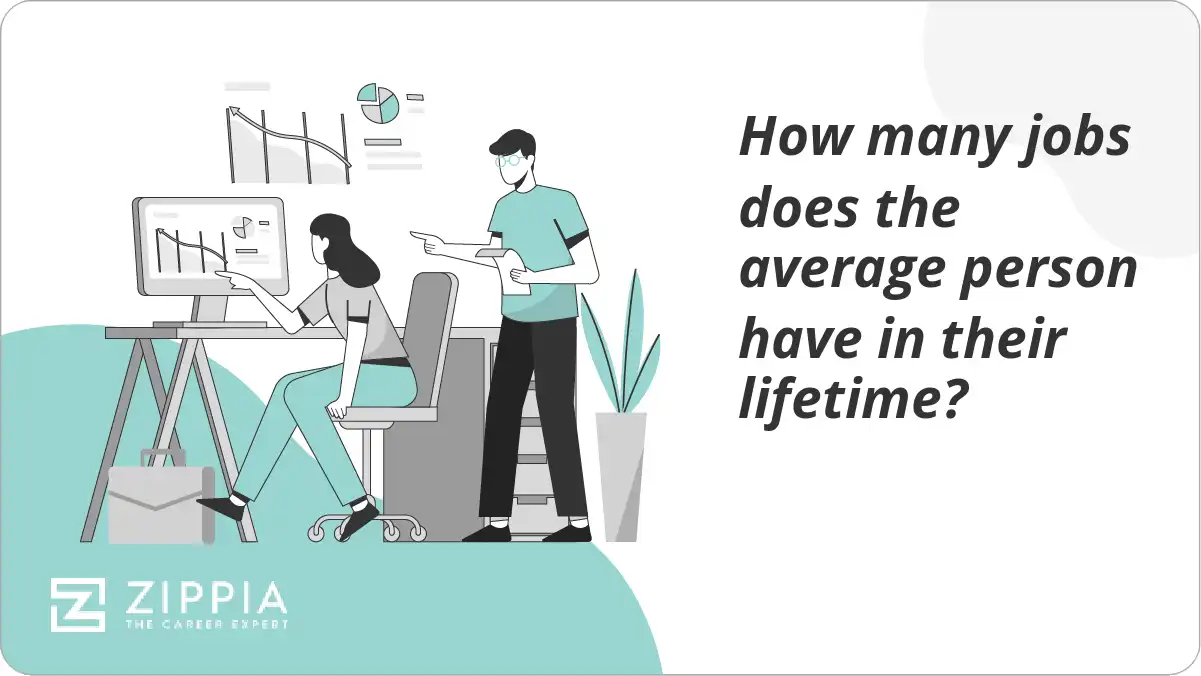 How many jobs does the average person have in their lifetime?

ZIPPIA
THE CAREER EXPERT